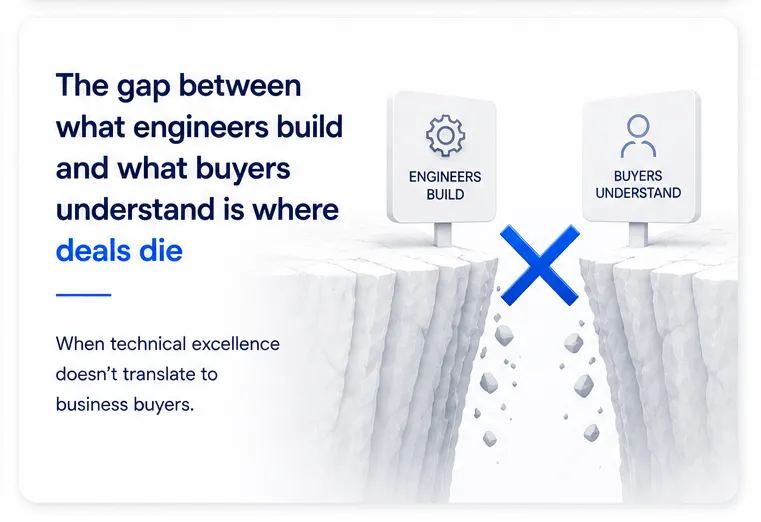 The gap between what engineers build and what buyers understand is where deals die

When technical excellence doesn't translate to business buyers.

ENGINEERS BUILD

BUYERS UNDERSTAND